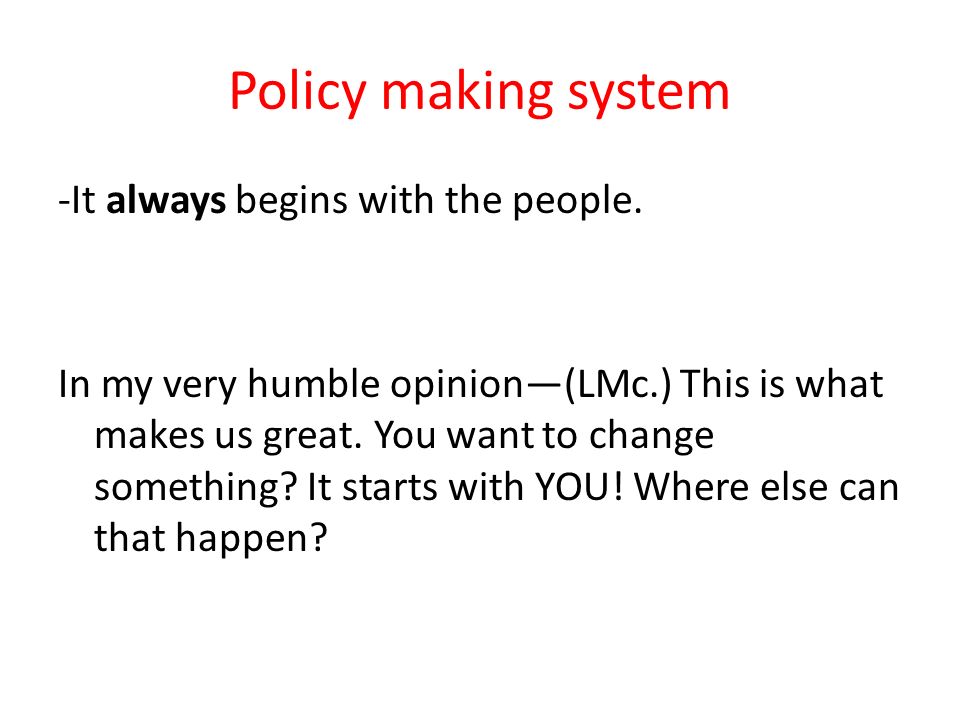 Policy making system

-It always begins with the people.

In my very humble opinion—(LMc.) This is what makes us great. You want to change something? It starts with YOU! Where else can that happen?